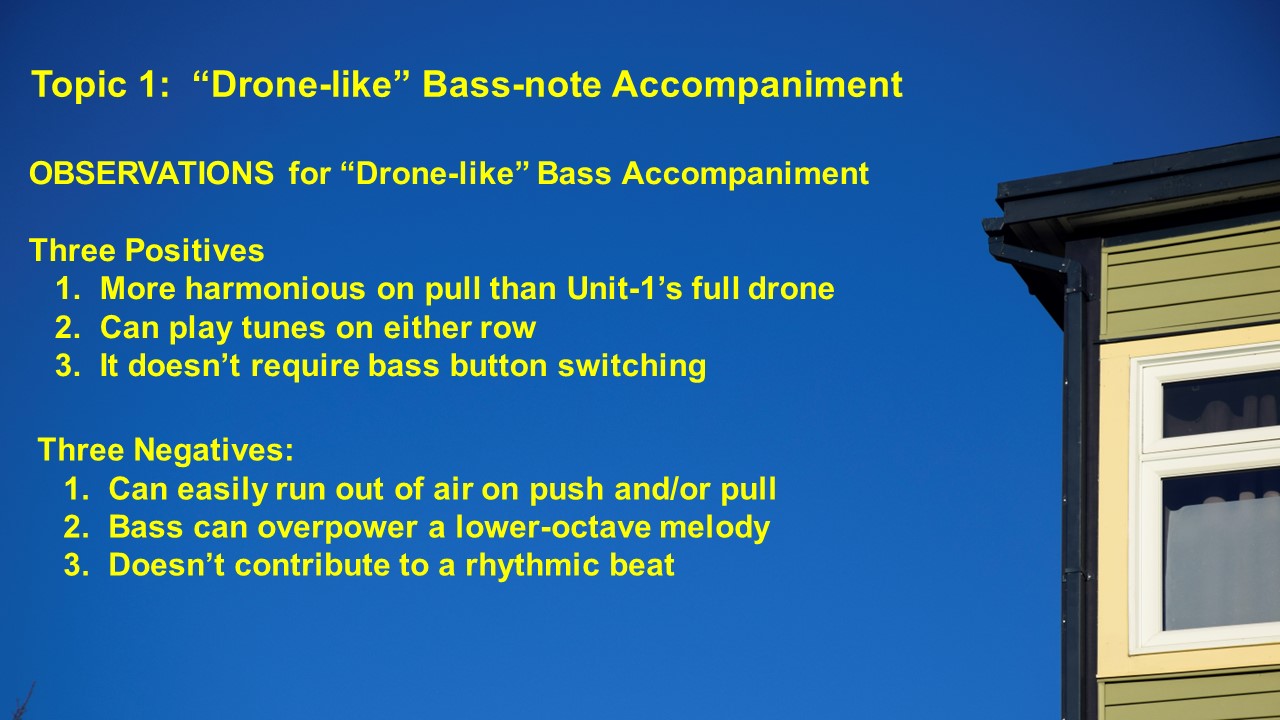 Topic 1: “Drone-like” Bass-note Accompaniment

OBSERVATIONS for “Drone-like” Bass Accompaniment

Three Positives
1. More harmonious on pull than Unit-1’s full drone
2. Can play tunes on either row
3. It doesn’t require bass button switching

Three Negatives:
1. Can easily run out of air on push and/or pull
2. Bass can overpower a lower-octave melody
3. Doesn’t contribute to a rhythmic beat